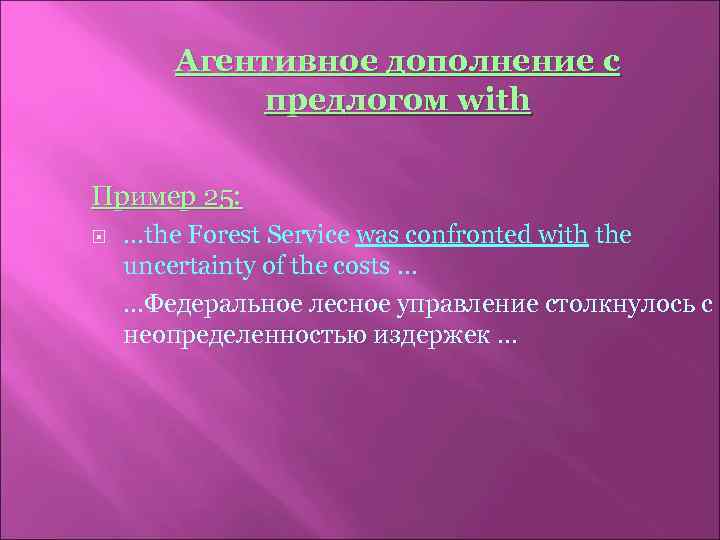 Агентивное дополнение с предлогом with

Пример 25:

…the Forest Service was confronted with the uncertainty of the costs …

…Федеральное лесное управление столкнулось с неопределенностью издержек …